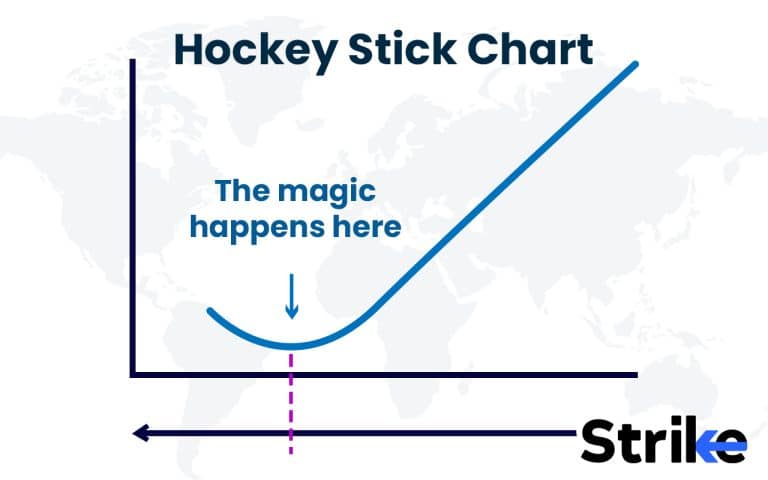 Hockey Stick Chart

The magic happens here

Strike